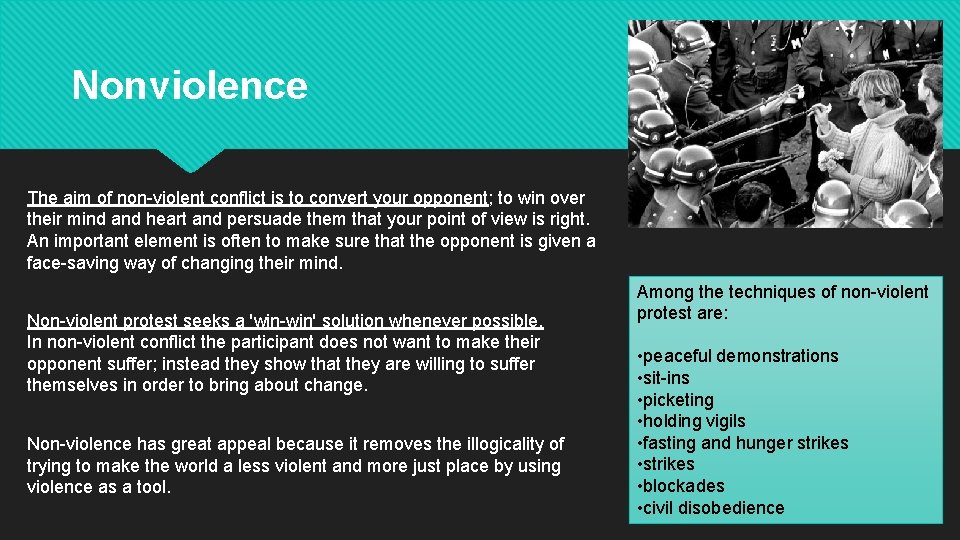 Nonviolence

The aim of non-violent conflict is to convert your opponent; to win over their mind and heart and persuade them that your point of view is right. An important element is often to make sure that the opponent is given a face-saving way of changing their mind.

Non-violent protest seeks a 'win-win' solution whenever possible. In non-violent conflict the participant does not want to make their opponent suffer; instead they show that they are willing to suffer themselves in order to bring about change.

Non-violence has great appeal because it removes the illogicality of trying to make the world a less violent and more just place by using violence as a tool.

Among the techniques of non-violent protest are:

•peaceful demonstrations
•sit-ins
•picketing
•holding vigils
•fasting and hunger strikes
•strikes
•blockades
•civil disobedience